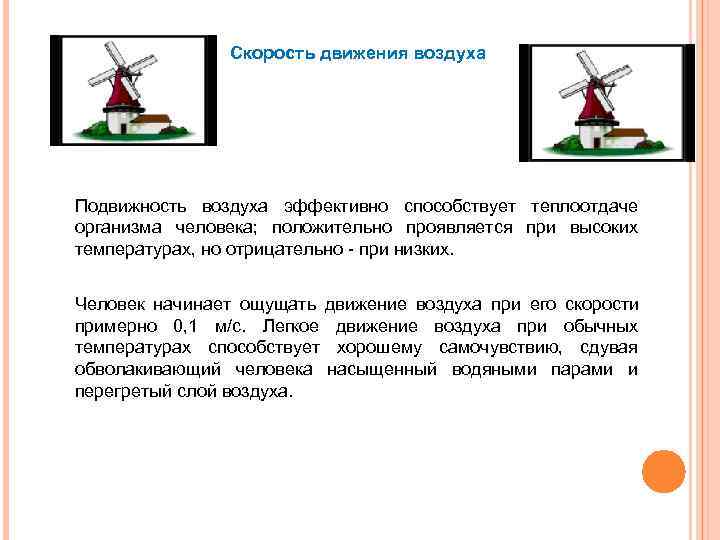 Скорость движения воздуха

Подвижность воздуха эффективно способствует теплоотдаче организма человека; положительно проявляется при высоких температурах, но отрицательно - при низких.

Человек начинает ощущать движение воздуха при его скорости примерно 0,1 м/с. Легкое движение воздуха при обычных температурах способствует хорошему самочувствию, сдувая обволакивающий человека насыщенный водяными парами и перегретый слой воздуха.